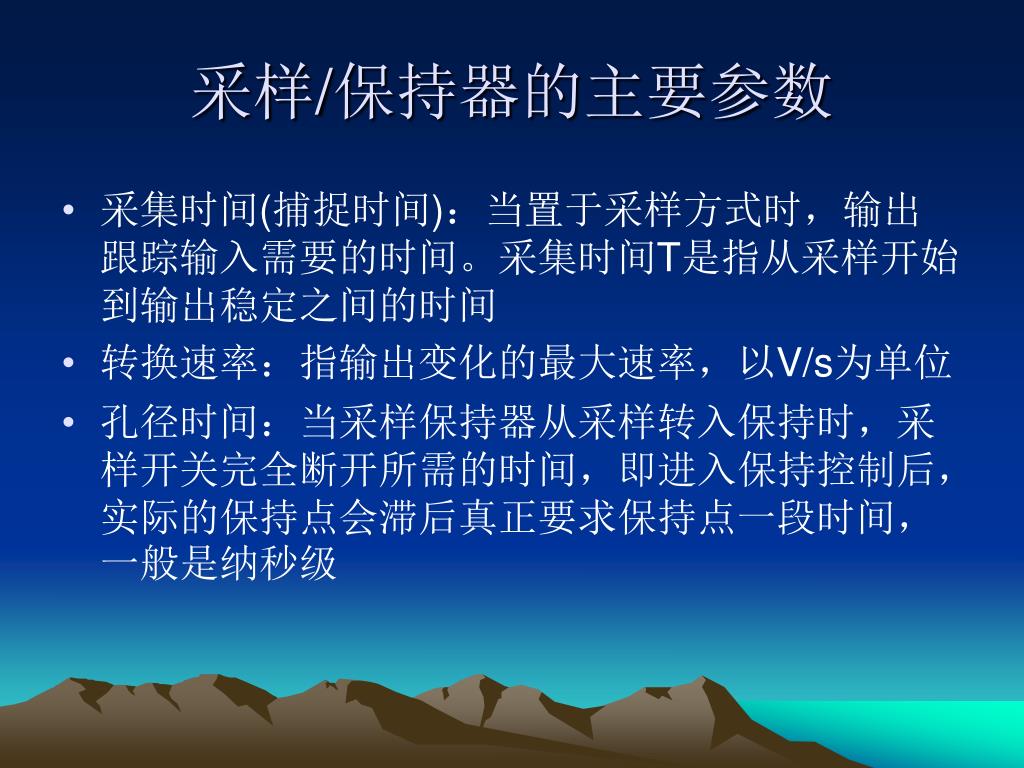 采样/保持器的主要参数

• 采集时间(捕捉时间)：当置于采样方式时，输出跟踪输入需要的时间。采集时间T是指从采样开始到输出稳定之间的时间

• 转换速率：指输出变化的最大速率，以V/s为单位

• 孔径时间：当采样保持器从采样转入保持时，采样开关完全断开所需的时间，即进入保持控制后，实际的保持点会滞后真正要求保持点一段时间，一般是纳秒级